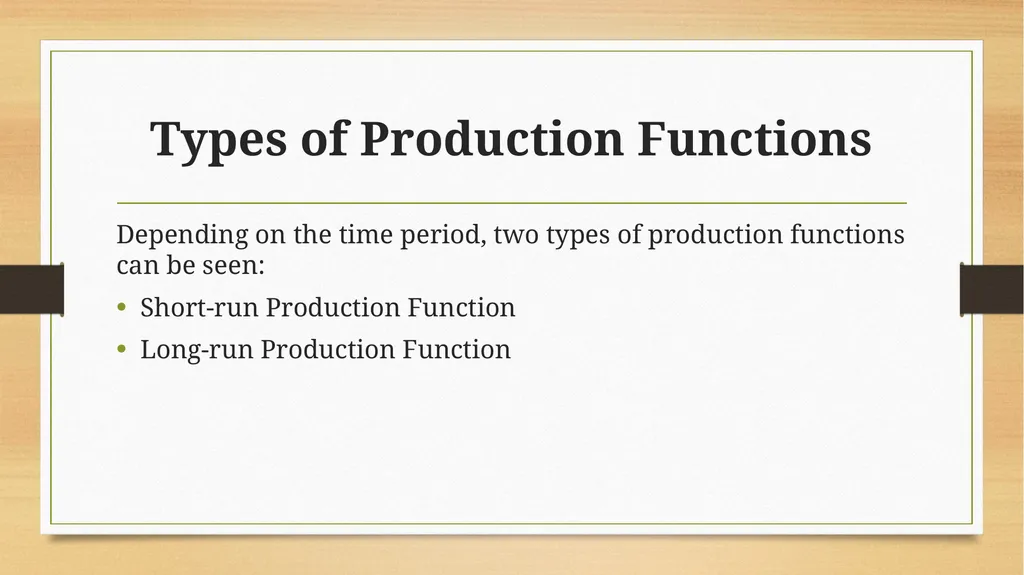 Types of Production Functions

Depending on the time period, two types of production functions can be seen:

• Short-run Production Function
• Long-run Production Function